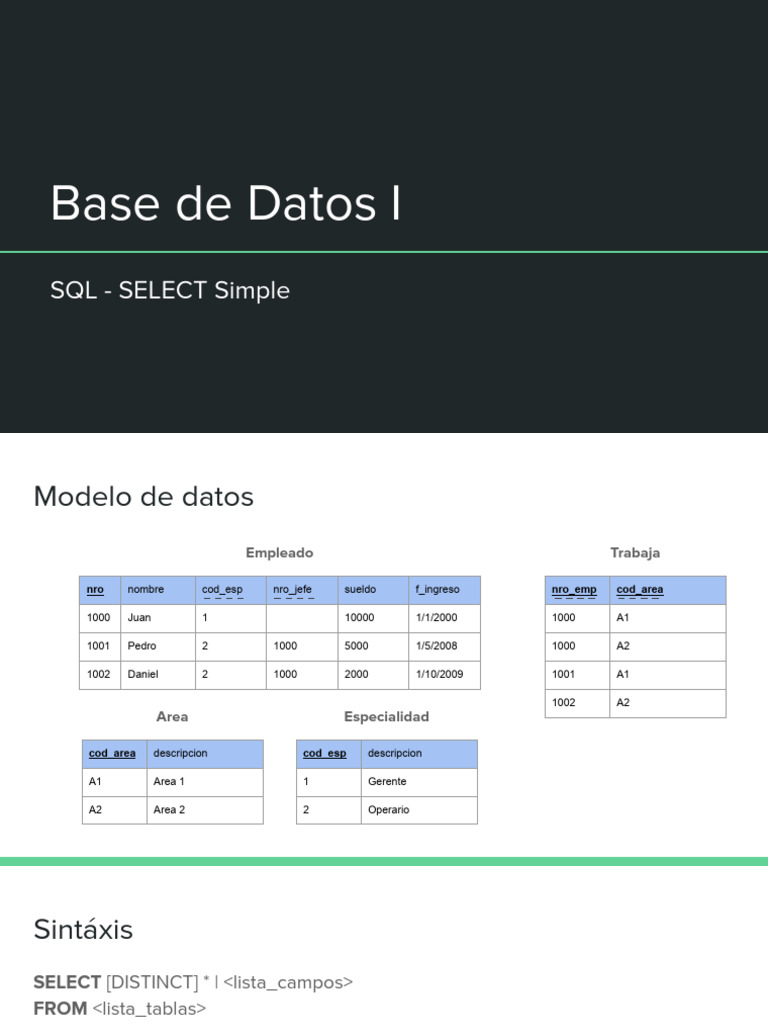 Base de Datos I

SQL - SELECT Simple

Modelo de datos

Empleado

| nro | nombre | cod_esp | nro_jefe | sueldo | f_ingreso |
|---|---|---|---|---|---|
| 1000 | Juan | 1 | | 10000 | 1/1/2000 |
| 1001 | Pedro | 2 | 1000 | 5000 | 1/5/2008 |
| 1002 | Daniel | 2 | 1000 | 2000 | 1/10/2009 |

Trabaja

| nro_emp | cod_area |
|---|---|
| 1000 | A1 |
| 1000 | A2 |
| 1001 | A1 |
| 1002 | A2 |

Area

| cod_area | descripcion |
|---|---|
| A1 | Area 1 |
| A2 | Area 2 |

Especialidad

| cod_esp | descripcion |
|---|---|
| 1 | Gerente |
| 2 | Operario |

Sintáxis

SELECT [DISTINCT] * | <lista_campos>
FROM <lista_tablas>